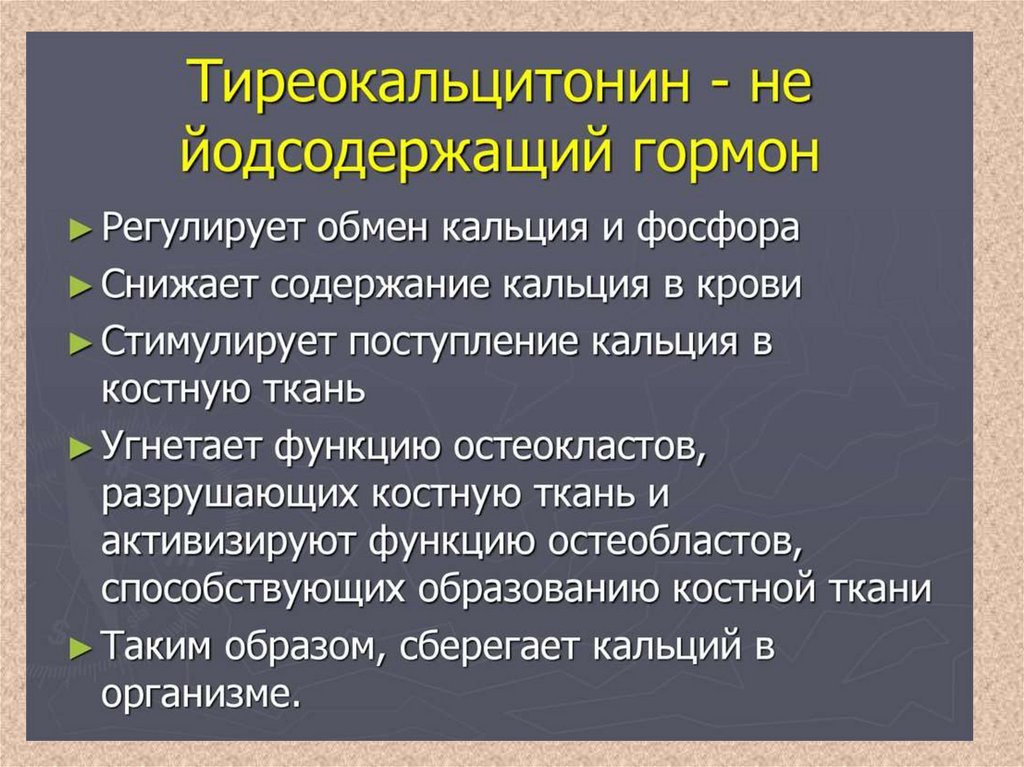 Тиреокальцитонин - не йодсодержащий гормон

► Регулирует обмен кальция и фосфора
► Снижает содержание кальция в крови
► Стимулирует поступление кальция в костную ткань
► Угнетает функцию остеокластов, разрушающих костную ткань и активизируют функцию остеобластов, способствующих образованию костной ткани
► Таким образом, сберегает кальций в организме.